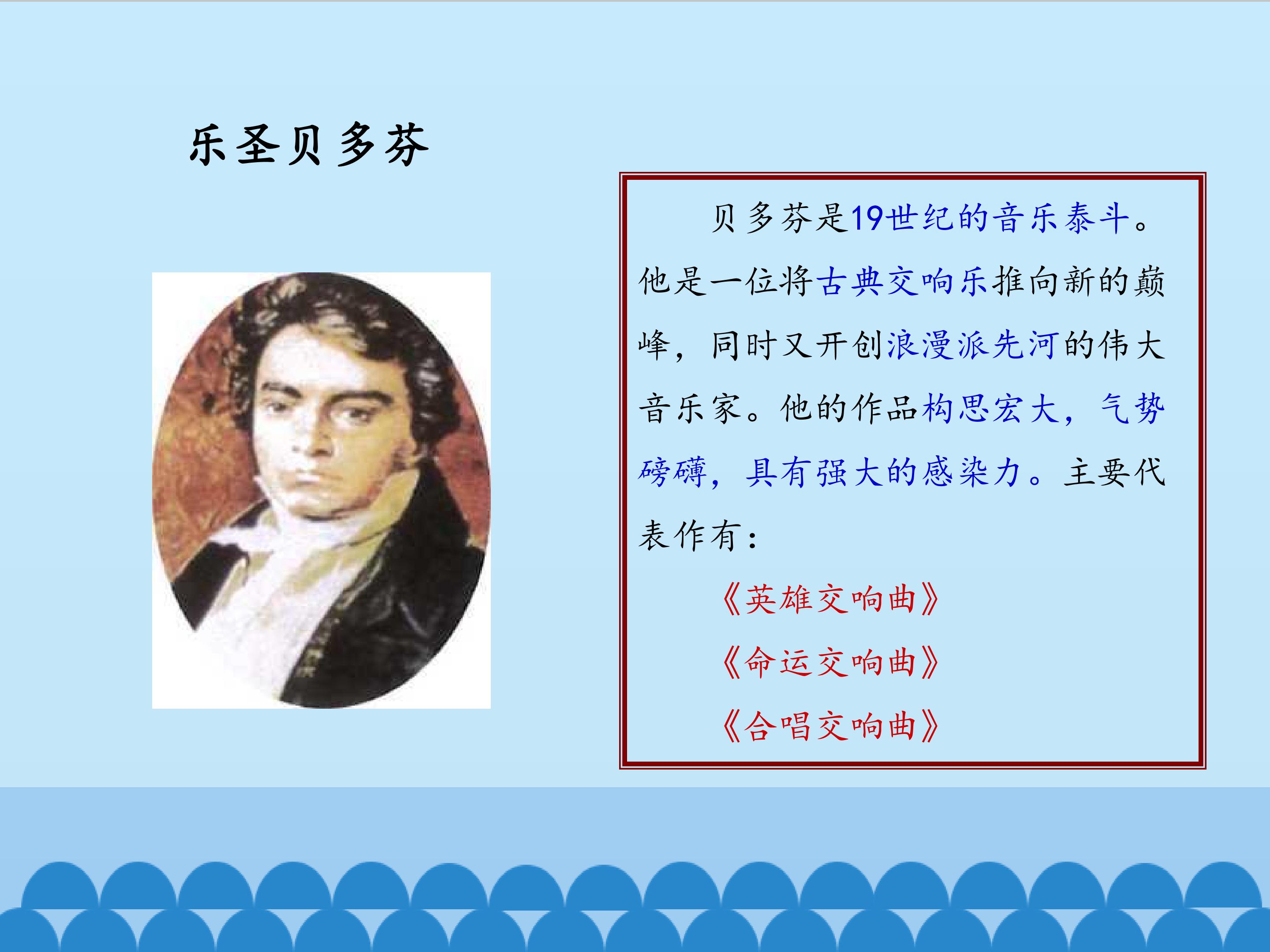 乐圣贝多芬

贝多芬是19世纪的音乐泰斗。他是一位将古典交响乐推向新的巅峰，同时又开创浪漫派先河的伟大音乐家。他的作品构思宏大，气势磅礴，具有强大的感染力。主要代表作有：

《英雄交响曲》

《命运交响曲》

《合唱交响曲》